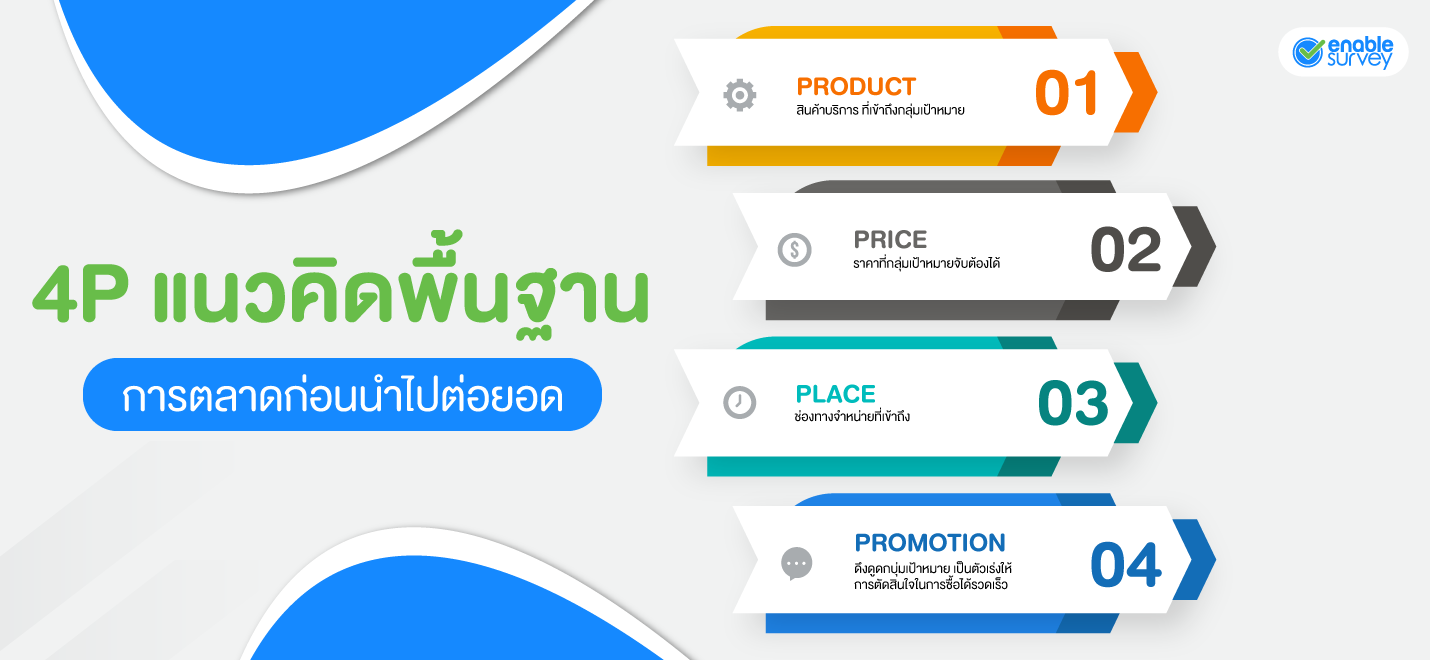 enable survey

4P แนวคิดพื้นฐาน

การตลาดก่อนนำไปต่อยอด

PRODUCT
สินค้าบริการ ที่เข้าถึงกลุ่มเป้าหมาย
01

PRICE
ราคาที่กลุ่มเป้าหมายจับต้องได้
02

PLACE
ช่องทางจำหน่ายที่เข้าถึง
03

PROMOTION
ดึงดูดกลุ่มเป้าหมาย เป็นตัวเร่งให้การตัดสินใจในการซื้อได้รวดเร็ว
04